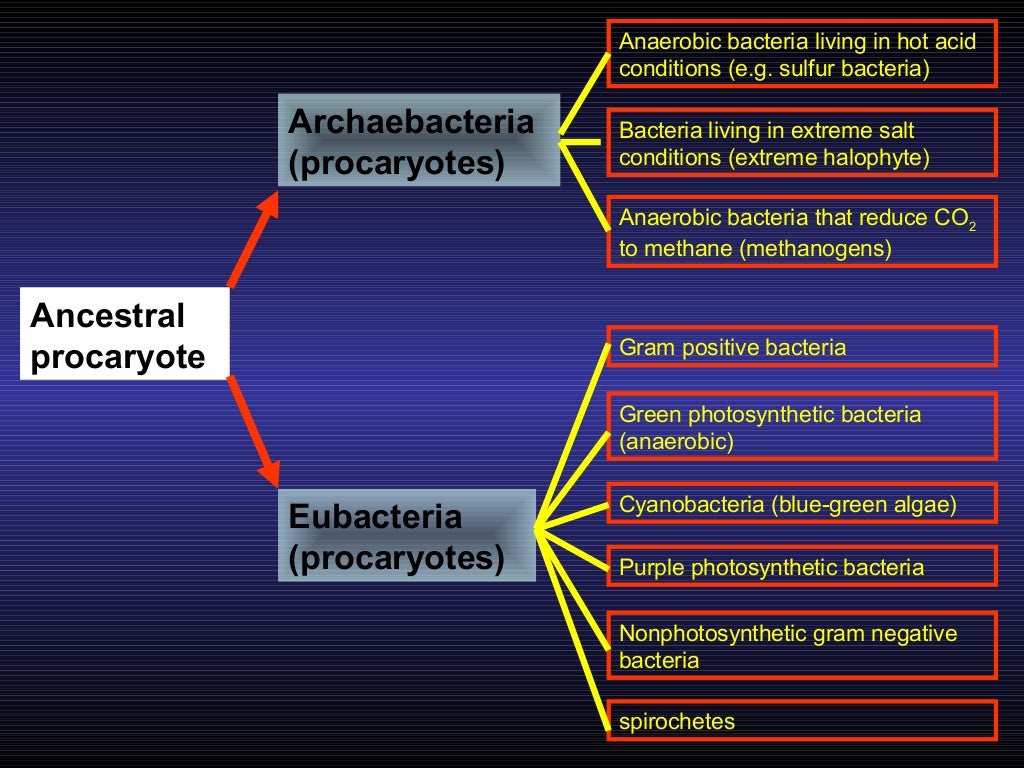 Ancestral procaryote

Archaebacteria (procaryotes)

Anaerobic bacteria living in hot acid conditions (e.g. sulfur bacteria)

Bacteria living in extreme salt conditions (extreme halophyte)

Anaerobic bacteria that reduce $CO_2$ to methane (methanogens)

Eubacteria (procaryotes)

Gram positive bacteria

Green photosynthetic bacteria (anaerobic)

Cyanobacteria (blue-green algae)

Purple photosynthetic bacteria

Nonphotosynthetic gram negative bacteria

spirochetes